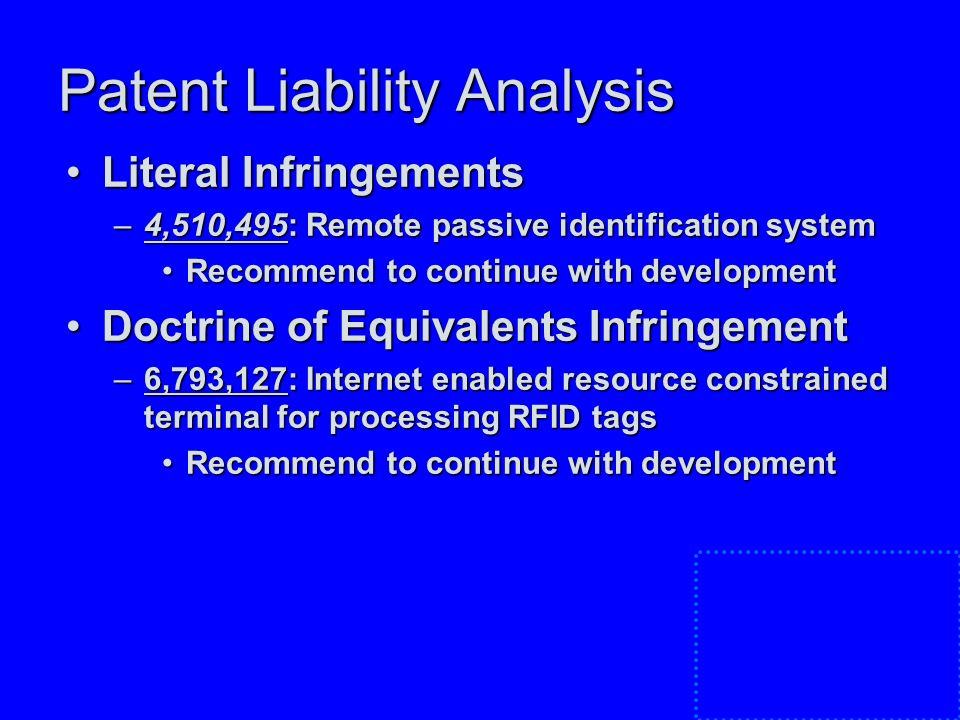 Patent Liability Analysis

• Literal Infringements
– 4,510,495: Remote passive identification system
• Recommend to continue with development

• Doctrine of Equivalents Infringement
– 6,793,127: Internet enabled resource constrained terminal for processing RFID tags
• Recommend to continue with development